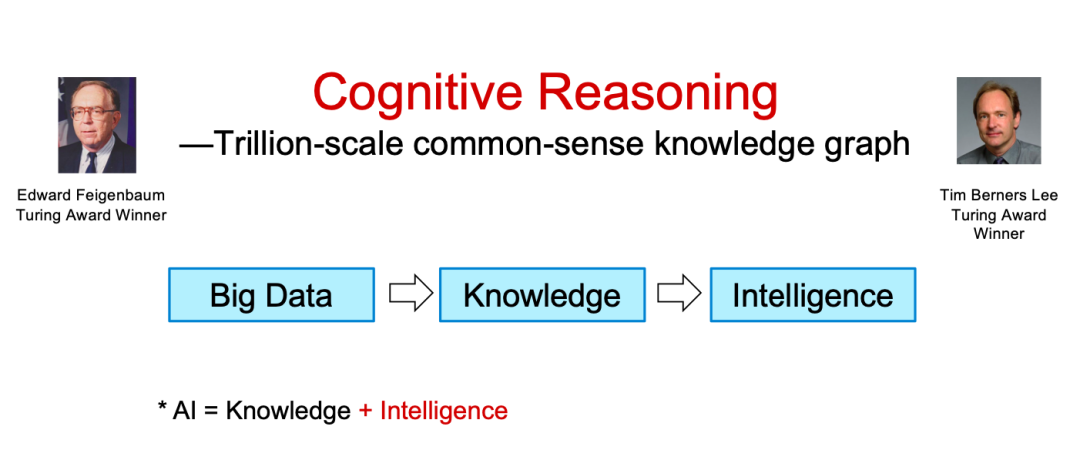 Cognitive Reasoning
—Trillion-scale common-sense knowledge graph

Edward Feigenbaum
Turing Award Winner

Tim Berners Lee
Turing Award
Winner

Big Data
Knowledge
Intelligence

* AI = Knowledge + Intelligence